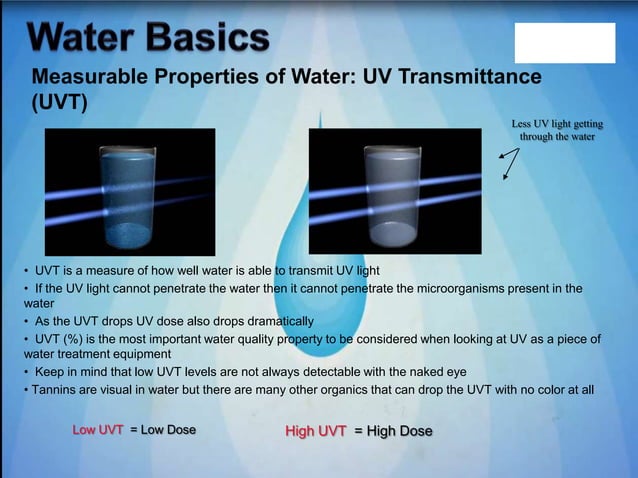 Water Basics

Measurable Properties of Water: UV Transmittance (UVT)

Less UV light getting through the water

• UVT is a measure of how well water is able to transmit UV light
• If the UV light cannot penetrate the water then it cannot penetrate the microorganisms present in the water
• As the UVT drops UV dose also drops dramatically
• UVT (%) is the most important water quality property to be considered when looking at UV as a piece of water treatment equipment
• Keep in mind that low UVT levels are not always detectable with the naked eye
• Tannins are visual in water but there are many other organics that can drop the UVT with no color at all

Low UVT = Low Dose

High UVT = High Dose